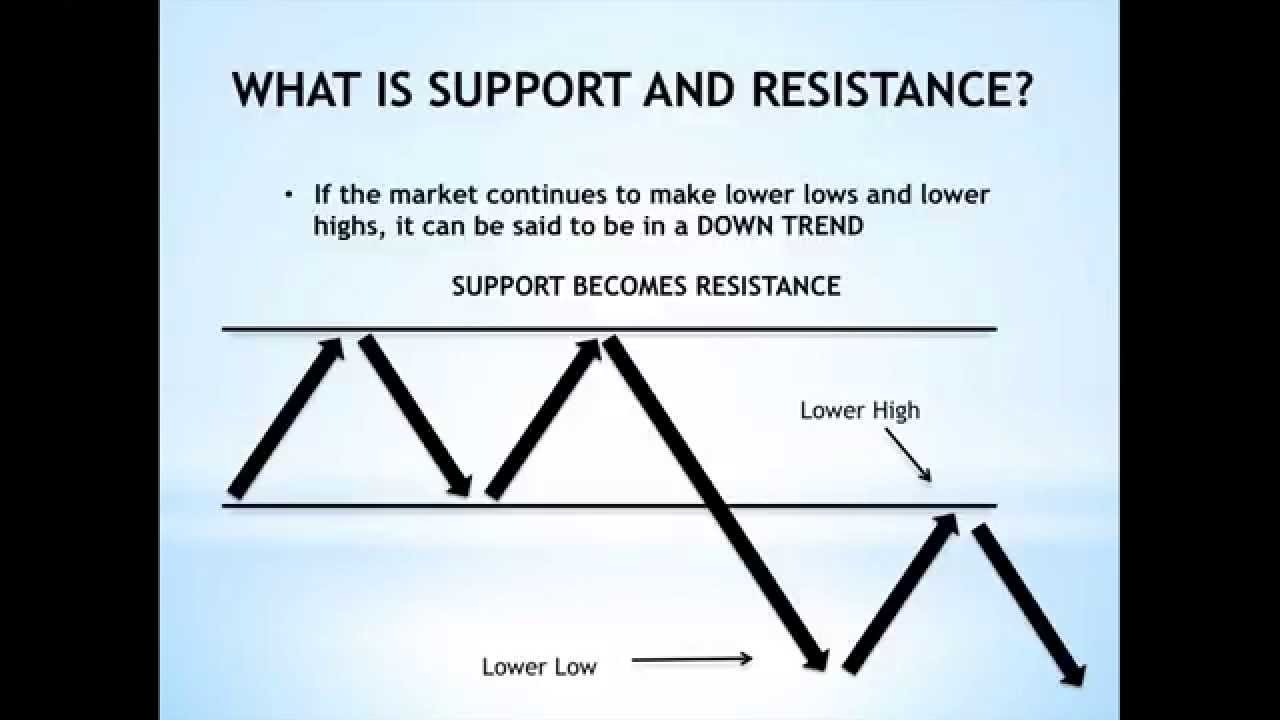 WHAT IS SUPPORT AND RESISTANCE?

• If the market continues to make lower lows and lower highs, it can be said to be in a DOWN TREND

SUPPORT BECOMES RESISTANCE

Lower High

Lower Low